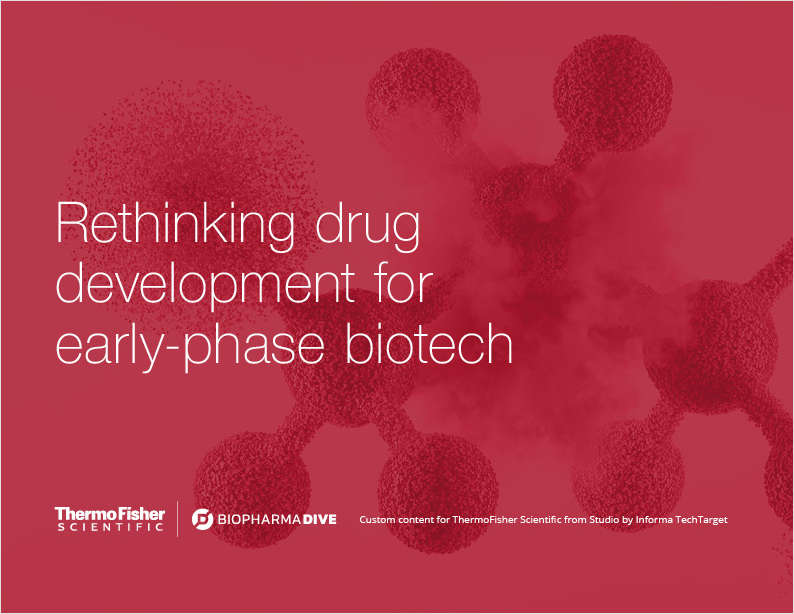 Rethinking drug development for early-phase biotech

ThermoFisher SCIENTIFIC

BIOPHARMADIVE

Custom content for ThermoFisher Scientific from Studio by Informa TechTarget